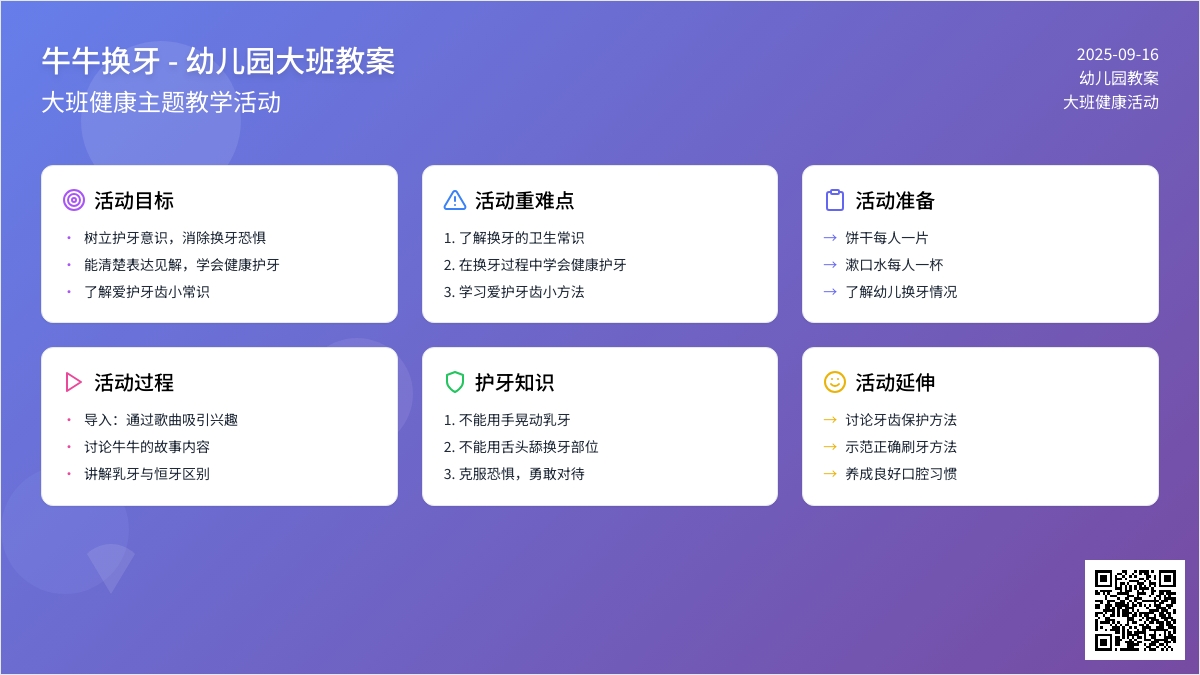 牛牛换牙 - 幼儿园大班教案
大班健康主题教学活动

2025-09-16
幼儿园教案
大班健康活动

活动目标
• 树立护牙意识，消除换牙恐惧
• 能清楚表达见解，学会健康护牙
• 了解爱护牙齿小常识

活动重难点
1. 了解换牙的卫生常识
2. 在换牙过程中学会健康护牙
3. 学习爱护牙齿小方法

活动准备
→ 饼干每人一片
→ 漱口水每人一杯
→ 了解幼儿换牙情况

活动过程
• 导入：通过歌曲吸引兴趣
• 讨论牛牛的故事内容
• 讲解乳牙与恒牙区别

护牙知识
1. 不能用手晃动乳牙
2. 不能用舌头舔换牙部位
3. 克服恐惧，勇敢对待

活动延伸
→ 讨论牙齿保护方法
→ 示范正确刷牙方法
→ 养成良好口腔习惯